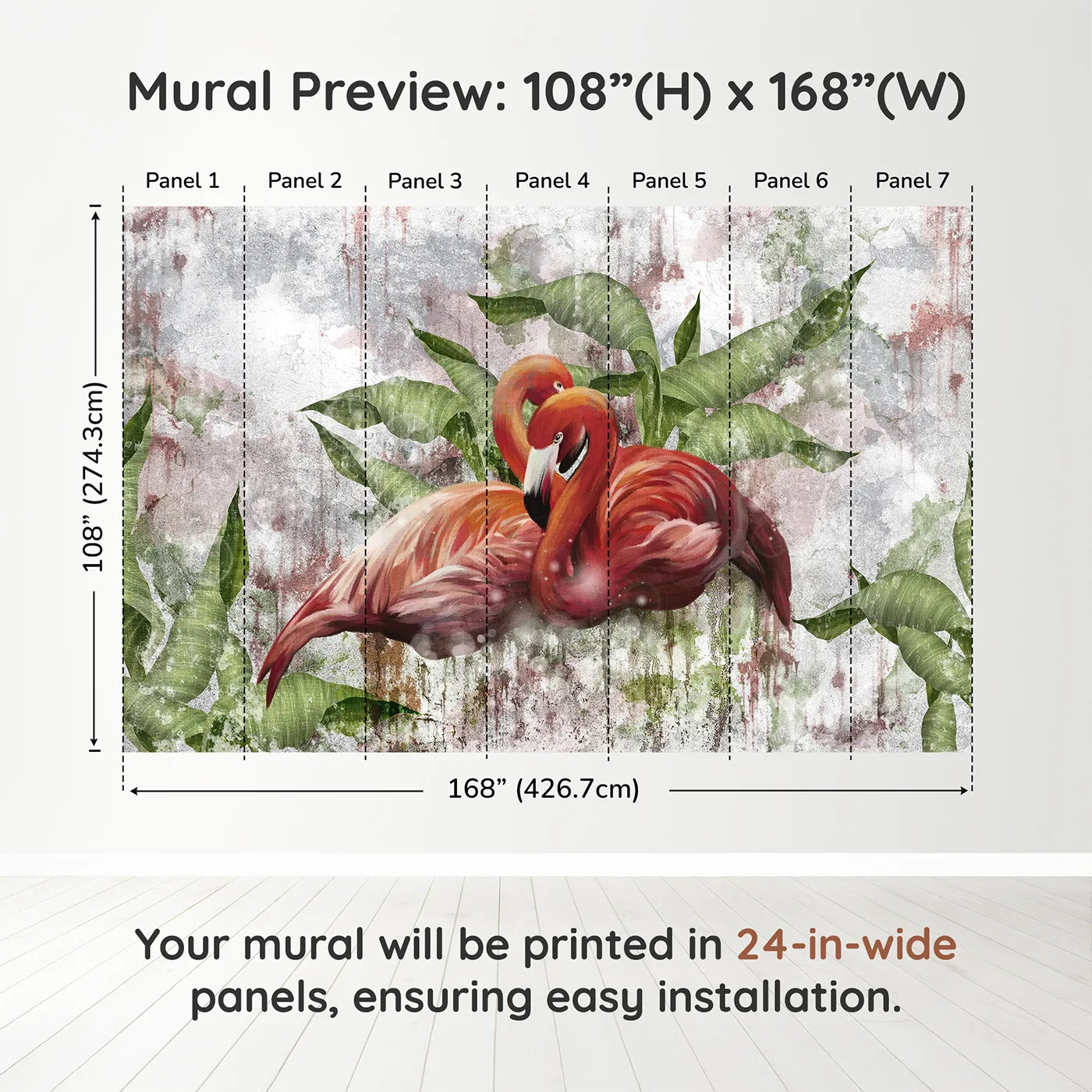 Mural Preview: 108”(H) x 168”(W)

Panel 1 Panel 2 Panel 3 Panel 4 Panel 5 Panel 6 Panel 7

108” (274.3cm)

168” (426.7cm)

Your mural will be printed in 24-in-wide panels, ensuring easy installation.